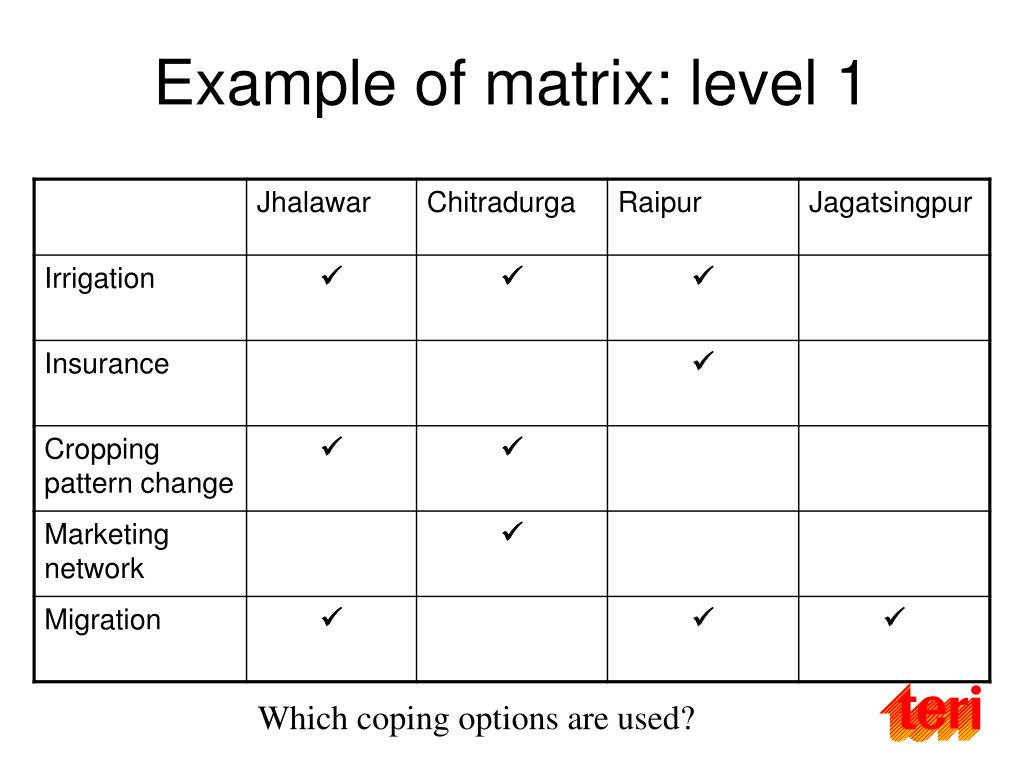 Example of matrix: level 1

| | Jhalawar | Chitradurga | Raipur | Jagatsingpur |
|---|---|---|---|---|
| Irrigation | ✓ | ✓ | ✓ | |
| Insurance | | | ✓ | |
| Cropping pattern change | ✓ | ✓ | | |
| Marketing network | | ✓ | | |
| Migration | ✓ | | ✓ | ✓ |

Which coping options are used?

teri